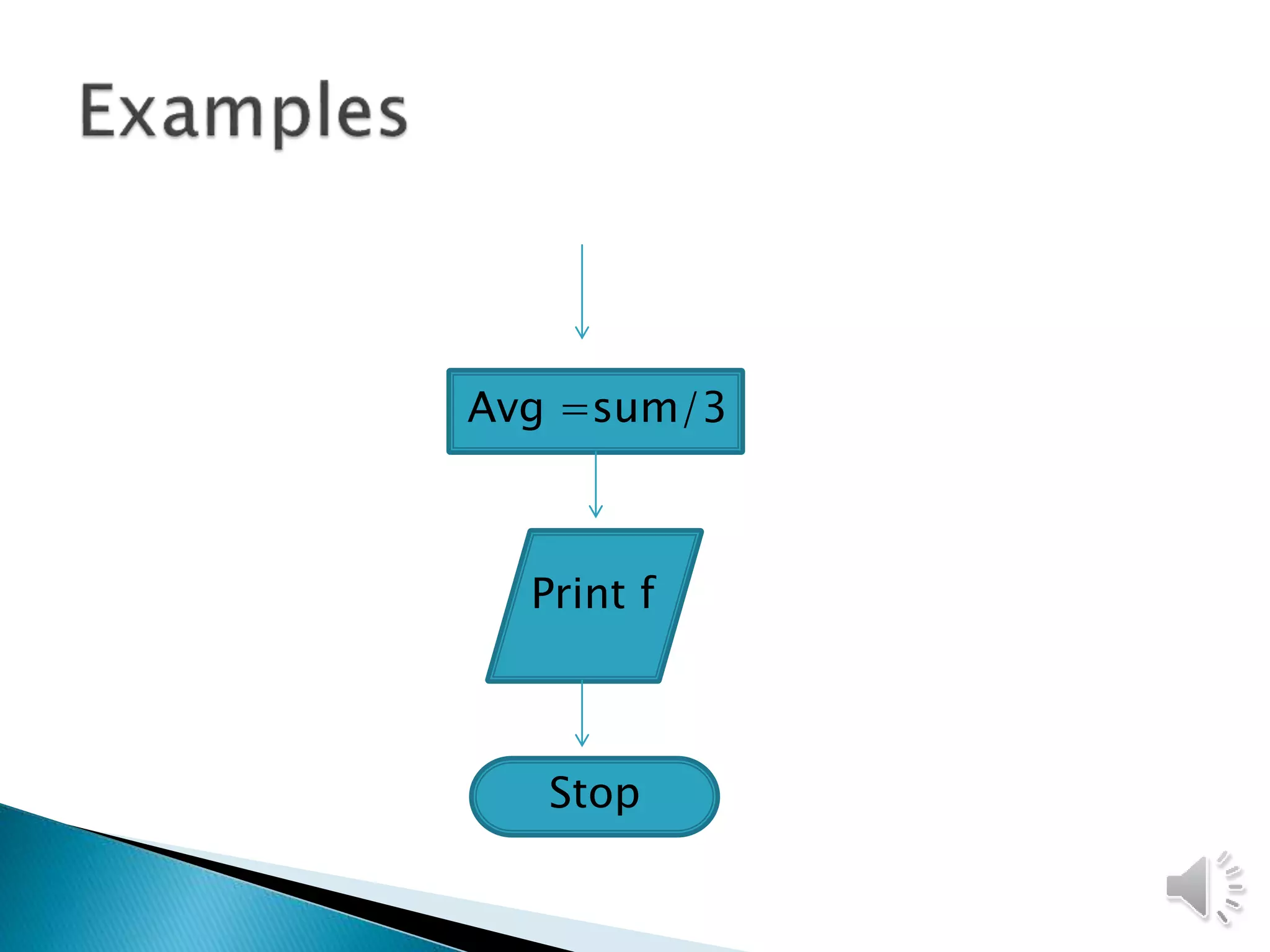 Examples

Avg =sum/3

Print f

Stop